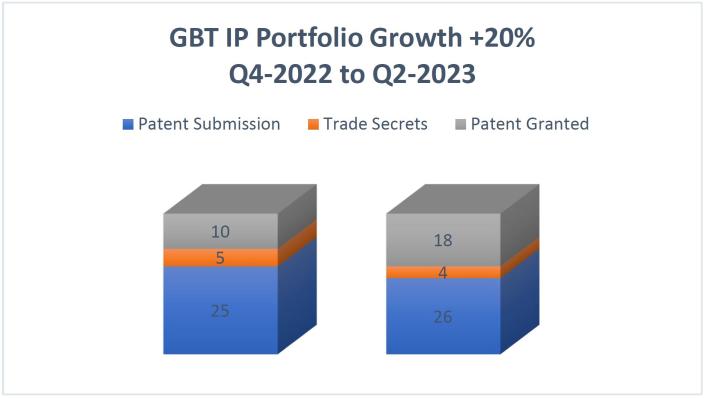 GBT IP Portfolio Growth +20%
Q4-2022 to Q2-2023

Patent Submission Trade Secrets Patent Granted

10
5
25

18
4
26